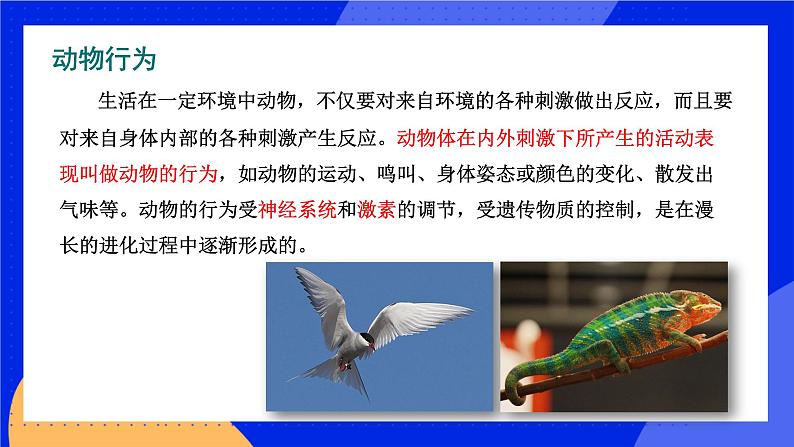 动物行为

生活在一定环境中动物，不仅要对来自环境的各种刺激做出反应，而且要对来自身体内部的各种刺激产生反应。动物体在内外刺激下所产生的活动表现叫做动物的行为，如动物的运动、鸣叫、身体姿态或颜色的变化、散发出气味等。动物的行为受神经系统和激素的调节，受遗传物质的控制，是在漫长的进化过程中逐渐形成的。